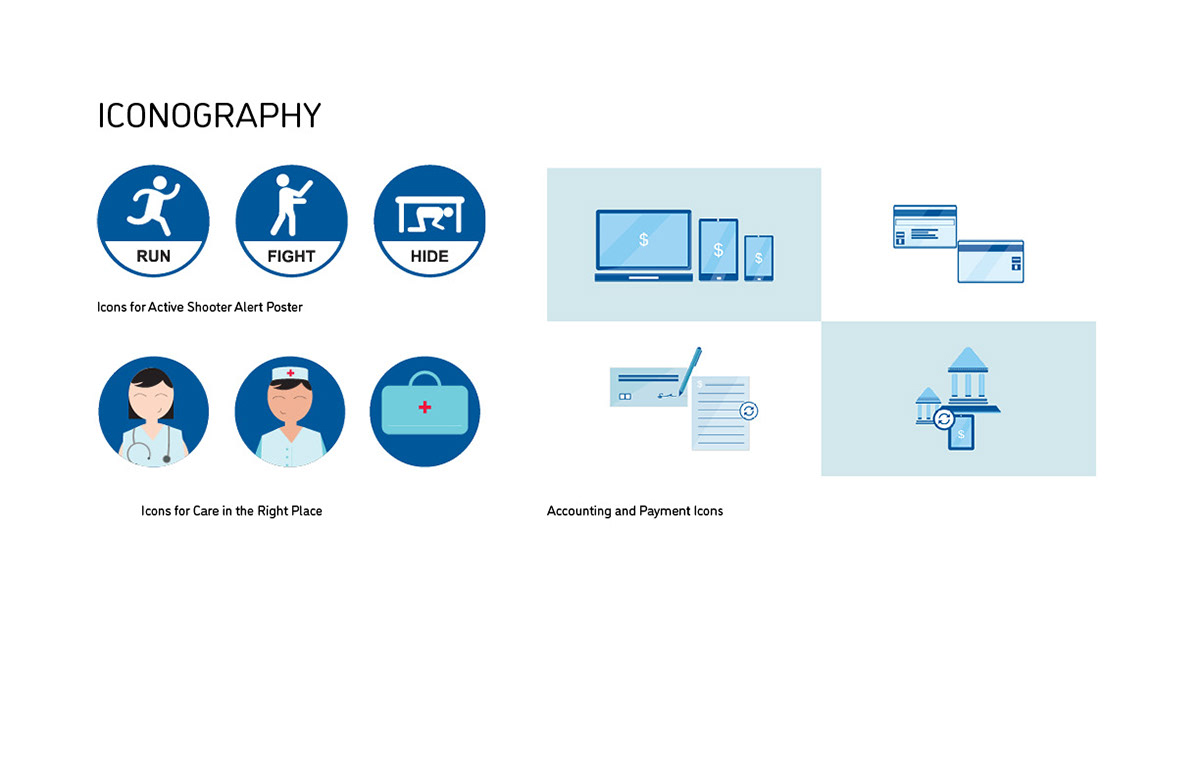 ICONOGRAPHY

RUN

FIGHT

HIDE

Icons for Active Shooter Alert Poster

Icons for Care in the Right Place

$

$

$

$

Accounting and Payment Icons